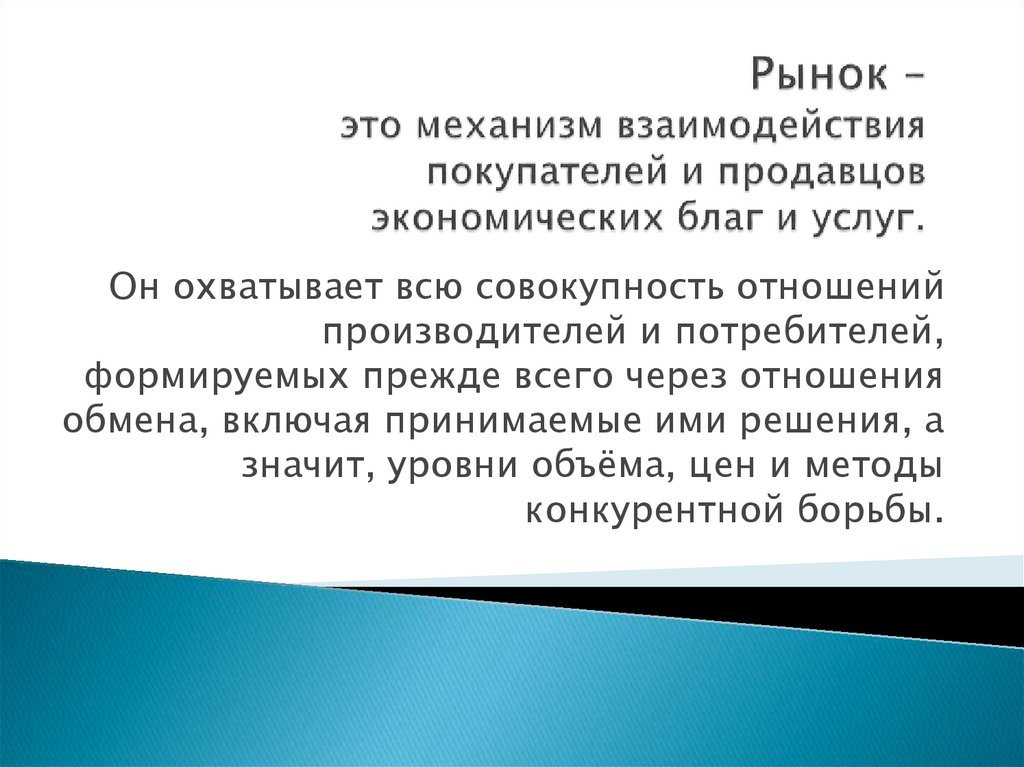 Рынок –
это механизм взаимодействия покупателей и продавцов экономических благ и услуг.

Он охватывает всю совокупность отношений производителей и потребителей, формируемых прежде всего через отношения обмена, включая принимаемые ими решения, а значит, уровни объёма, цен и методы конкурентной борьбы.